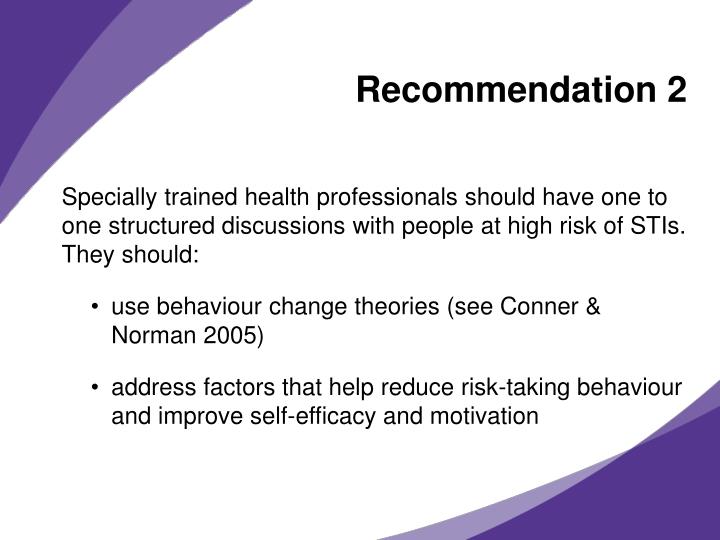 Recommendation 2

Specially trained health professionals should have one to one structured discussions with people at high risk of STIs. They should:

• use behaviour change theories (see Conner & Norman 2005)

• address factors that help reduce risk-taking behaviour and improve self-efficacy and motivation